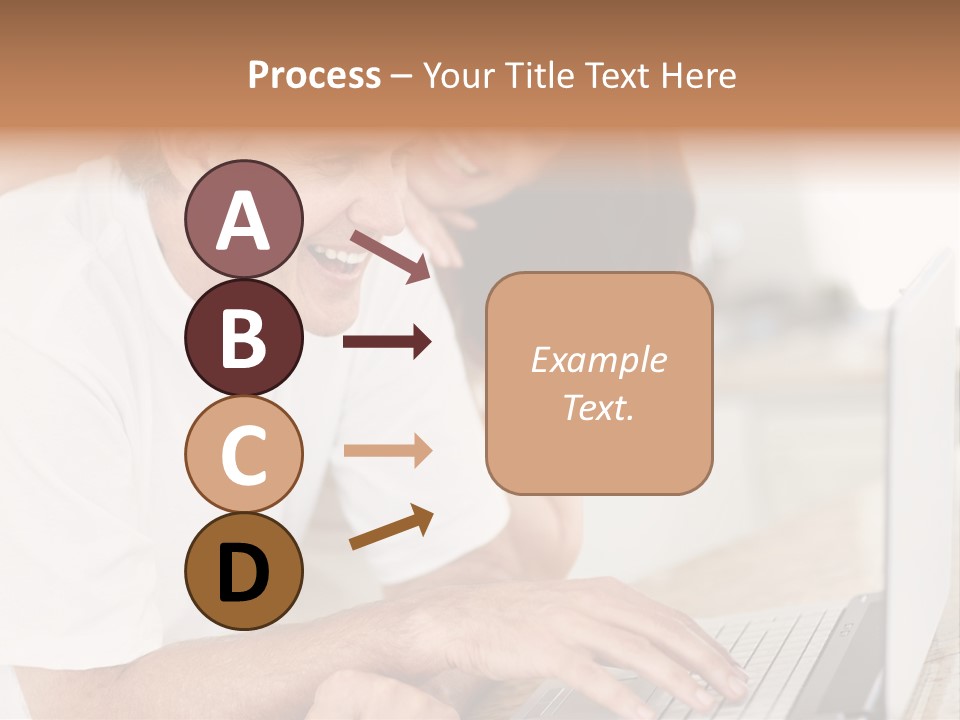 Process – Your Title Text Here

A

B

C

D

Example Text.